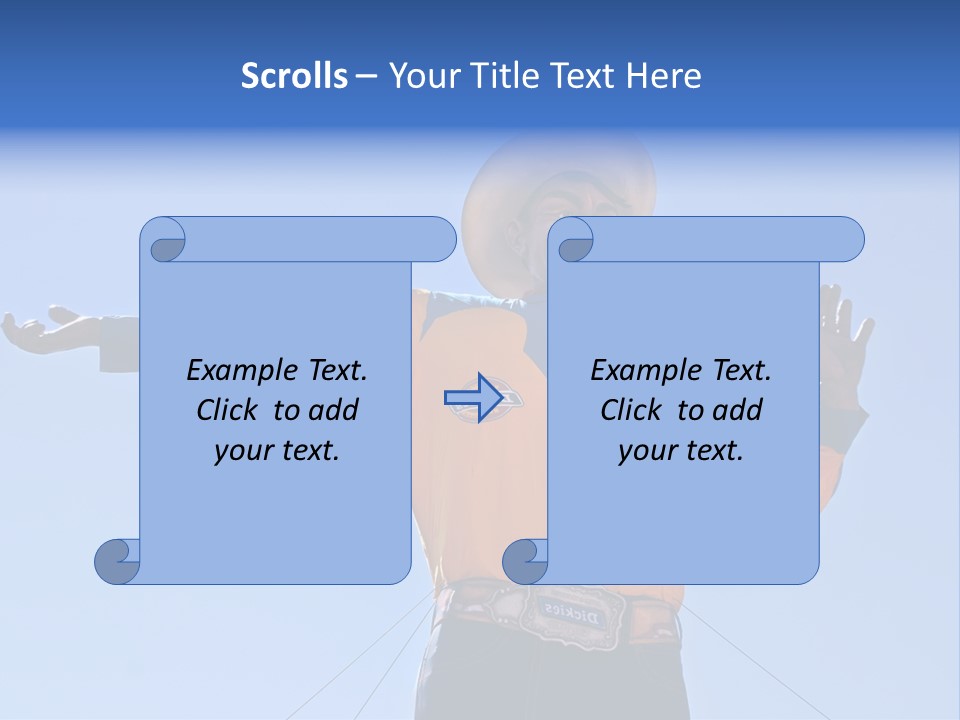 Scrolls – Your Title Text Here

Example Text. Click to add your text.

Example Text. Click to add your text.

Dickies